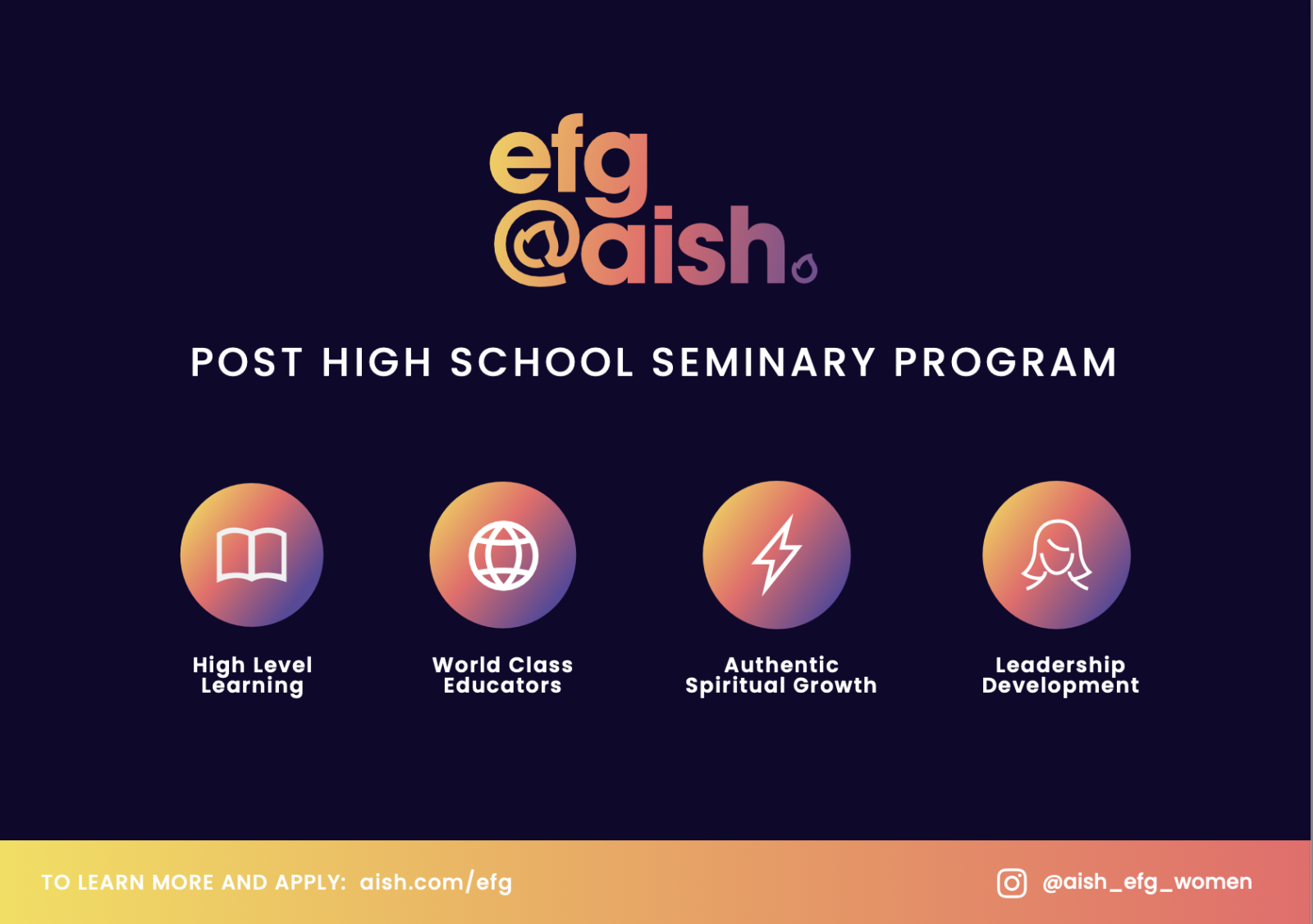 efg
@aish

POST HIGH SCHOOL SEMINARY PROGRAM

High Level Learning

World Class Educators

Authentic Spiritual Growth

Leadership Development

TO LEARN MORE AND APPLY: aish.com/efg

@aish_efg_women